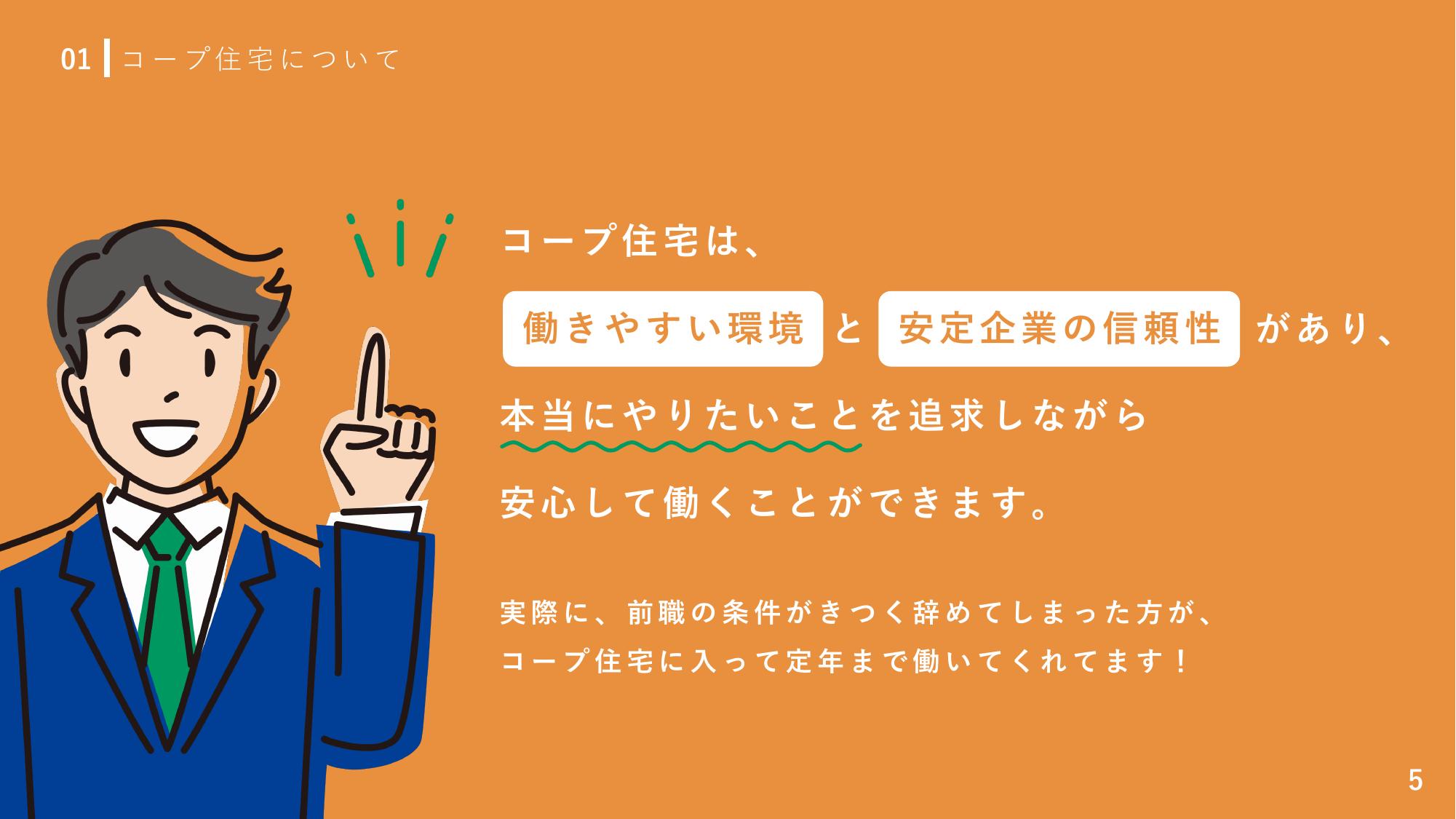 01 コープ住宅について

コープ住宅は、

働きやすい環境 と 安定企業の信頼性 があり、

本当にやりたいことを追求しながら

安心して働くことができます。

実際に、前職の条件がきつく辞めてしまった方が、
コープ住宅に入って定年まで働いてくれてます！

5